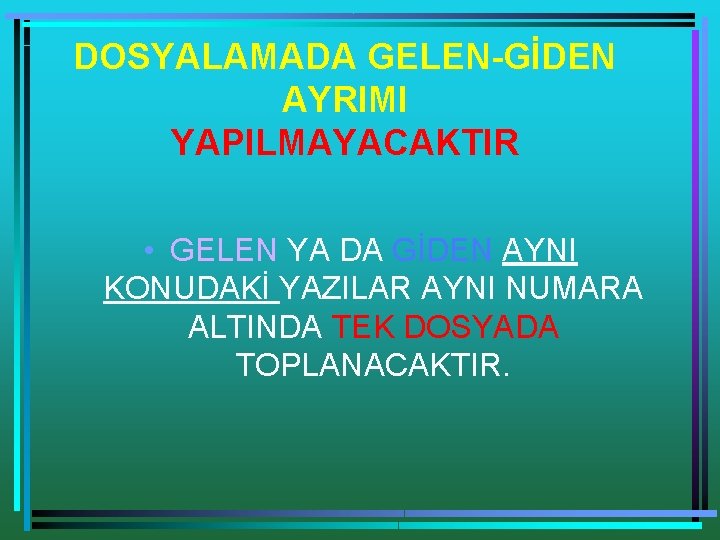 DOSYALAMADA GELEN-GİDEN AYRIMI YAPILMAYACAKTIR

• GELEN YA DA GİDEN AYNI KONUDAKİ YAZILAR AYNI NUMARA ALTINDA TEK DOSYADA TOPLANACAKTIR.